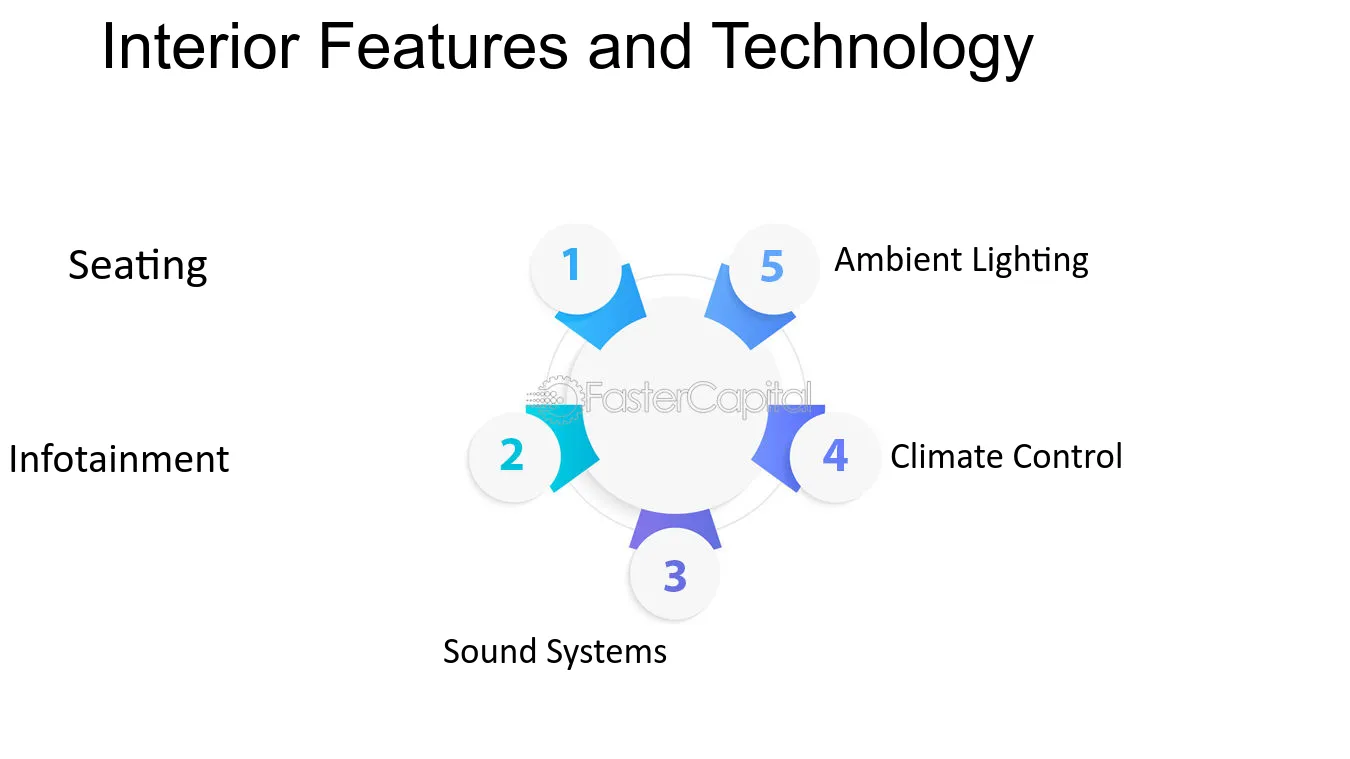 Interior Features and Technology

Seating

1

5

Ambient Lighting

Infotainment

2

4

Climate Control

3

Sound Systems

FasterCapital